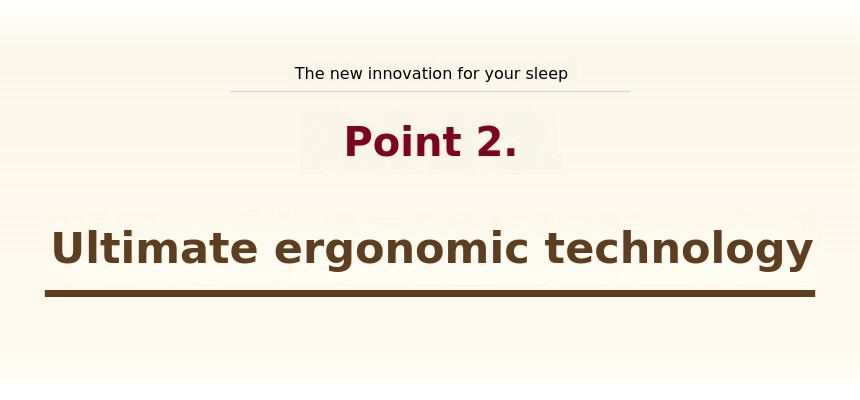 The new innovation for your sleep

Point 2.

Ultimate ergonomic technology